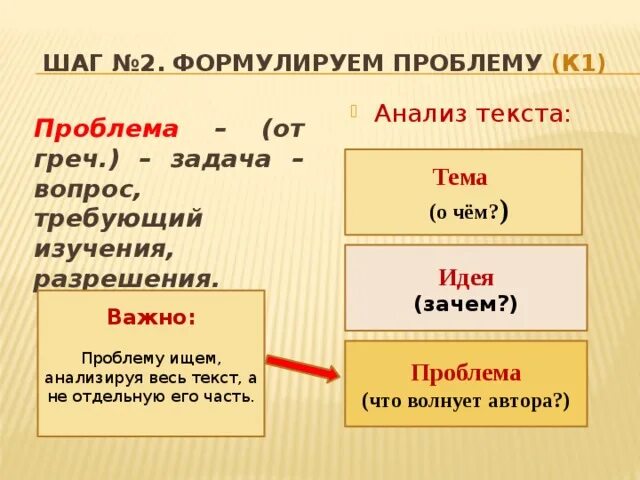 ШАГ №2. ФОРМУЛИРУЕМ ПРОБЛЕМУ (К1)

Проблема – (от греч.) – задача – вопрос, требующий изучения, разрешения.

Важно:

Проблему ищем, анализируя весь текст, а не отдельную его часть.

Анализ текста:

Тема
(о чём?)

Идея
(зачем?)

Проблема
(что волнует автора?)